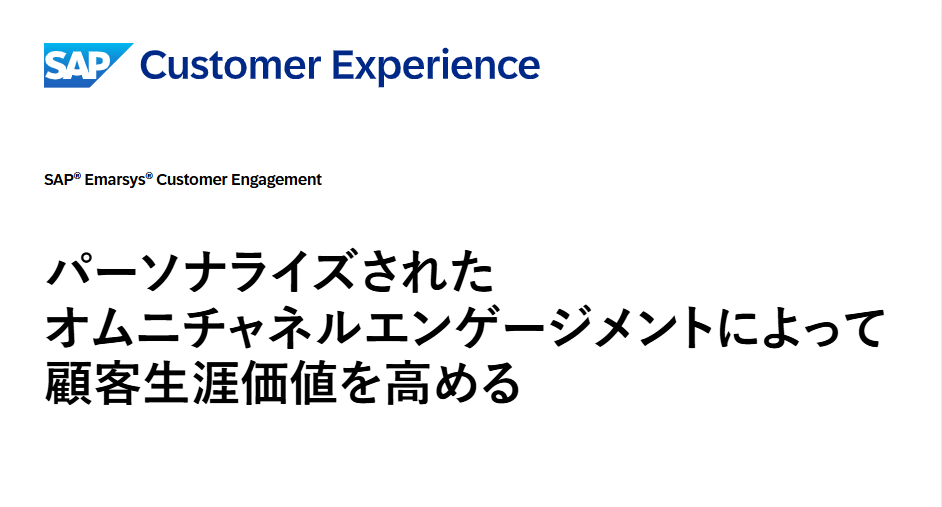 SAP Customer Experience

SAP® Emarsys® Customer Engagement

パーソナライズされた
オムニチャネルエンゲージメントによって
顧客生涯価値を高める